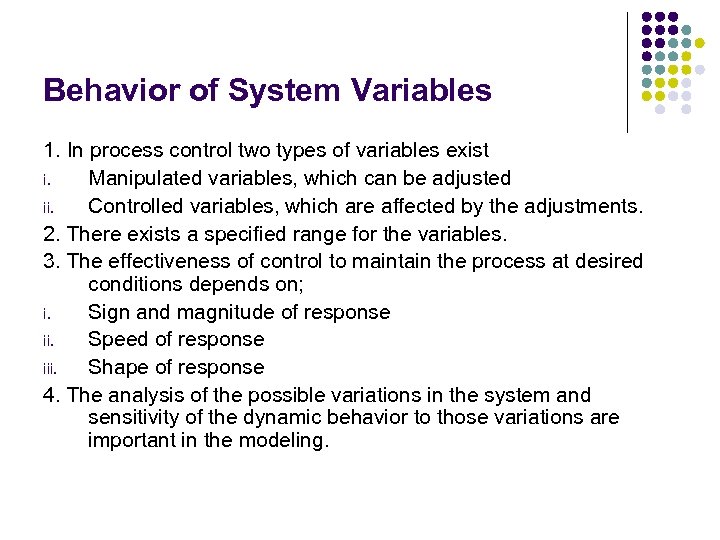 Behavior of System Variables

1. In process control two types of variables exist

i. Manipulated variables, which can be adjusted

ii. Controlled variables, which are affected by the adjustments.

2. There exists a specified range for the variables.

3. The effectiveness of control to maintain the process at desired conditions depends on;

i. Sign and magnitude of response

ii. Speed of response

iii. Shape of response

4. The analysis of the possible variations in the system and sensitivity of the dynamic behavior to those variations are important in the modeling.